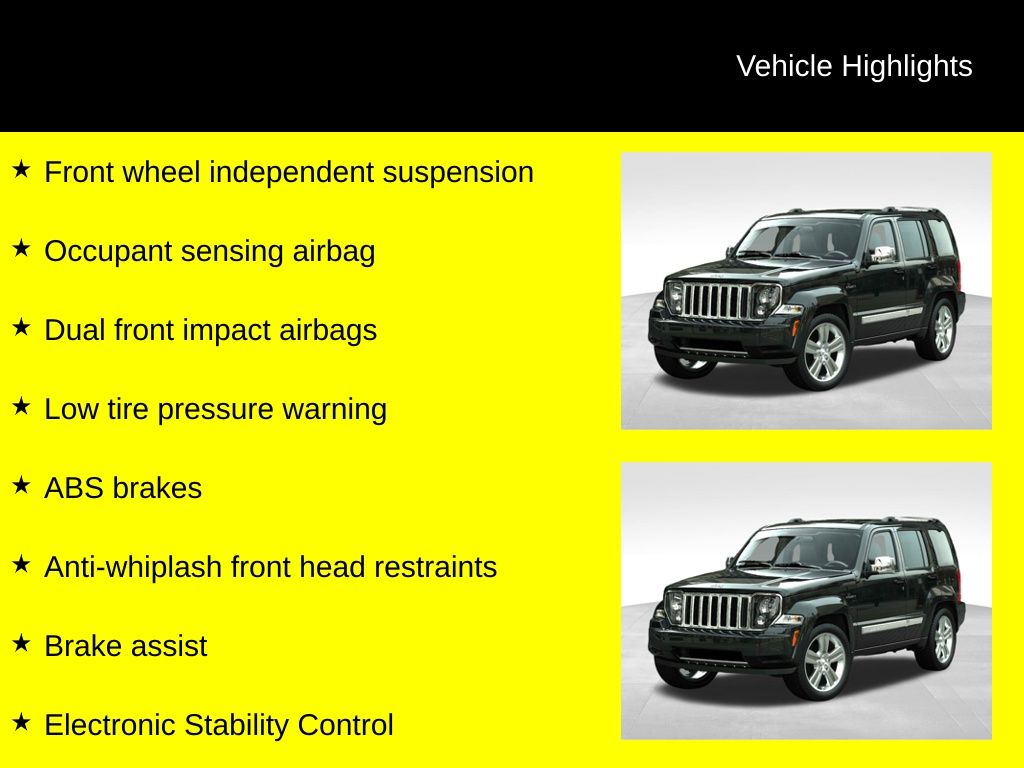 Vehicle Highlights

★ Front wheel independent suspension

★ Occupant sensing airbag

★ Dual front impact airbags

★ Low tire pressure warning

★ ABS brakes

★ Anti-whiplash front head restraints

★ Brake assist

★ Electronic Stability Control